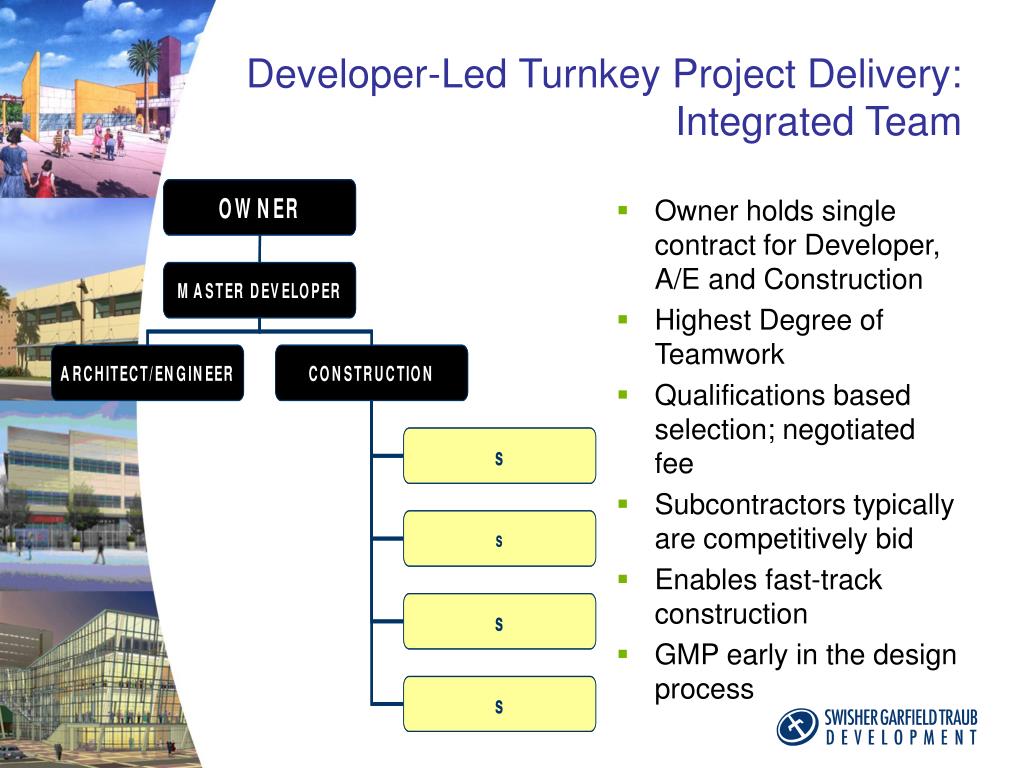 Developer-Led Turnkey Project Delivery: Integrated Team

OWNER

MASTER DEVELOPER

ARCHITECT/ENGINEER

CONSTRUCTION

S

S

S

S

- Owner holds single contract for Developer, A/E and Construction
- Highest Degree of Teamwork
- Qualifications based selection; negotiated fee
- Subcontractors typically are competitively bid
- Enables fast-track construction
- GMP early in the design process

SWISHER GARFIELD TRAUB
DEVELOPMENT